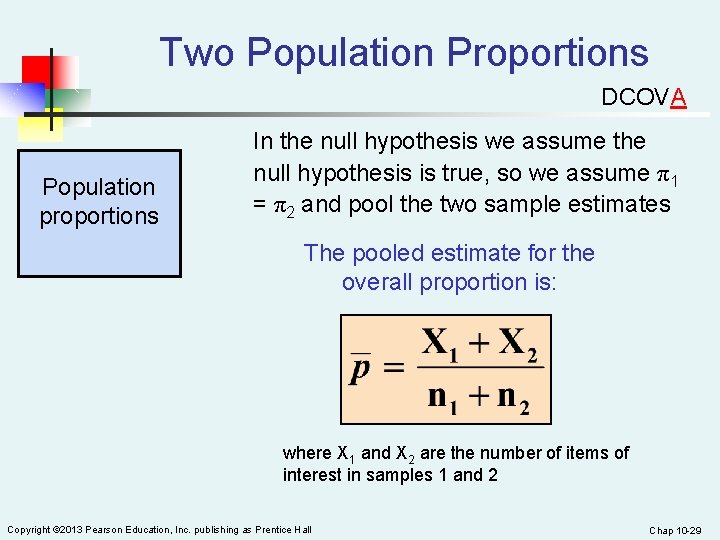 Two Population Proportions

DCOVA

Population proportions

In the null hypothesis we assume the null hypothesis is true, so we assume $\pi_1 = \pi_2$ and pool the two sample estimates

The pooled estimate for the overall proportion is:

$\bar{p} = \frac{X_1 + X_2}{n_1 + n_2}$

where $X_1$ and $X_2$ are the number of items of interest in samples 1 and 2

Copyright ©2013 Pearson Education, Inc. publishing as Prentice Hall

Chap 10-29